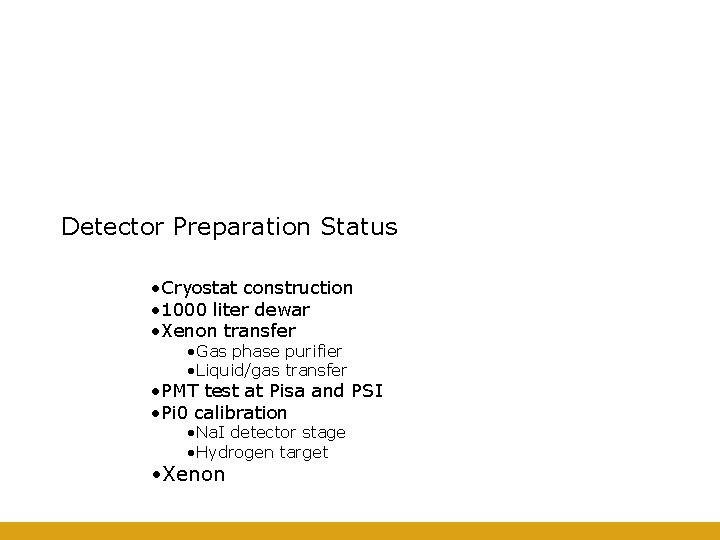 Detector Preparation Status

•Cryostat construction
•1000 liter dewar
•Xenon transfer
•Gas phase purifier
•Liquid/gas transfer
•PMT test at Pisa and PSI
•Pi0 calibration
•NaI detector stage
•Hydrogen target
•Xenon